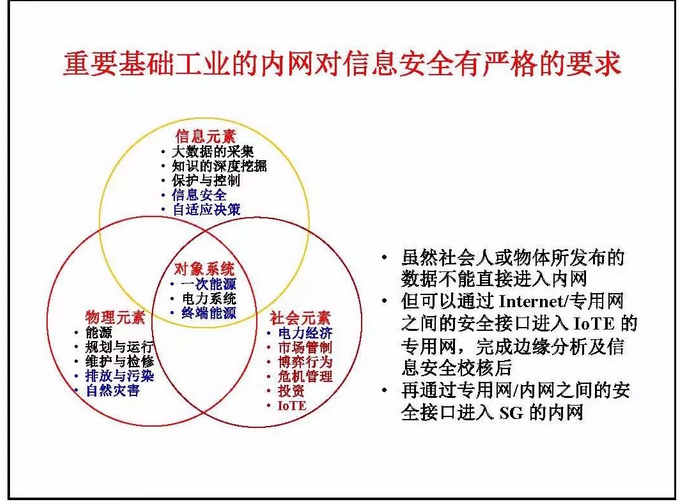 重要基础工业的内网对信息安全有严格的要求

信息元素
• 大数据的采集
• 知识的深度挖掘
• 保护与控制
• 信息安全
• 自适应决策

对象系统
• 一次能源
• 电力系统
• 终端能源

物理元素
• 能源
• 规划与运行
• 维护与检修
• 排放与污染
• 自然灾害

社会元素
• 电力经济
• 市场管制
• 博弈行为
• 危机管理
• 投资
• IoTE

• 虽然社会人或物体所发布的数据不能直接进入内网
• 但可以通过 Internet/专用网之间的安全接口进入 IoTE 的专用网，完成边缘分析及信息安全校核后
• 再通过专用网/内网之间的安全接口进入 SG 的内网